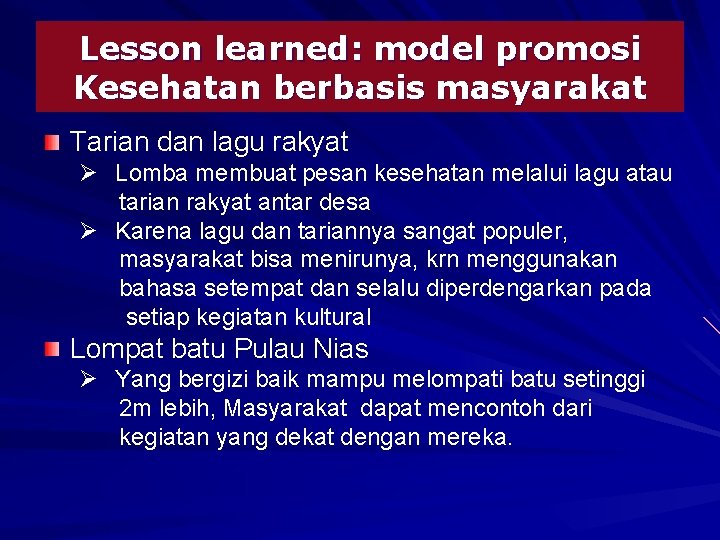 Lesson learned: model promosi Kesehatan berbasis masyarakat

Tarian dan lagu rakyat
➢ Lomba membuat pesan kesehatan melalui lagu atau tarian rakyat antar desa
➢ Karena lagu dan tariannya sangat populer, masyarakat bisa menirunya, krn menggunakan bahasa setempat dan selalu diperdengarkan pada setiap kegiatan kultural

Lompat batu Pulau Nias
➢ Yang bergizi baik mampu melompati batu setinggi 2m lebih, Masyarakat dapat mencontoh dari kegiatan yang dekat dengan mereka.